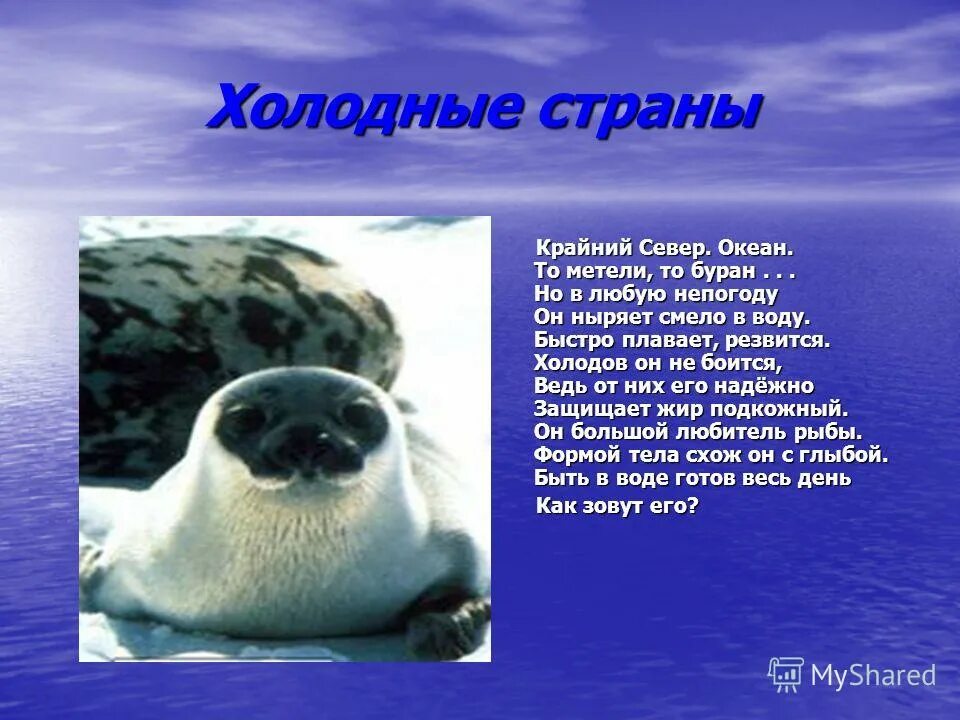 Холодные страны

Крайний Север. Океан.
То метели, то буран . . .
Но в любую непогоду
Он ныряет смело в воду.
Быстро плавает, резвится.
Холодов он не боится,
Ведь от них его надёжно
Защищает жир подкожный.
Он большой любитель рыбы.
Формой тела схож он с глыбой.
Быть в воде готов весь день
Как зовут его?

MyShared